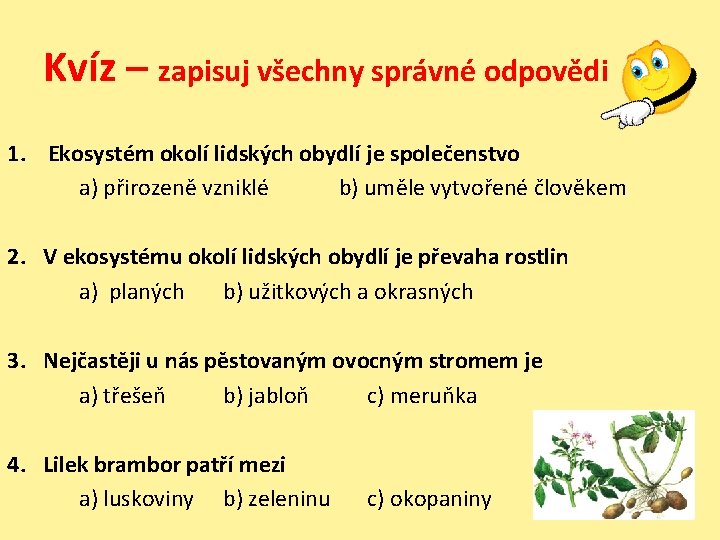 Kvíz – zapisuj všechny správné odpovědi

1. Ekosystém okolí lidských obydlí je společenstvo
a) přirozeně vzniklé b) uměle vytvořené člověkem

2. V ekosystému okolí lidských obydlí je převaha rostlin
a) planých b) užitkových a okrasných

3. Nejčastěji u nás pěstovaným ovocným stromem je
a) třešeň b) jabloň c) meruňka

4. Lilek brambor patří mezi
a) luskoviny b) zeleninu c) okopaniny